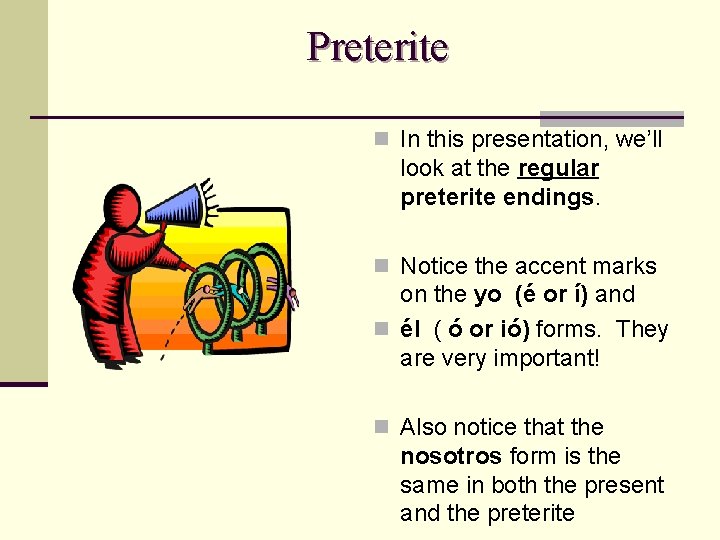 Preterite

In this presentation, we'll look at the regular preterite endings.

Notice the accent marks on the yo (é or í) and

él ( ó or ió) forms. They are very important!

Also notice that the nosotros form is the same in both the present and the preterite